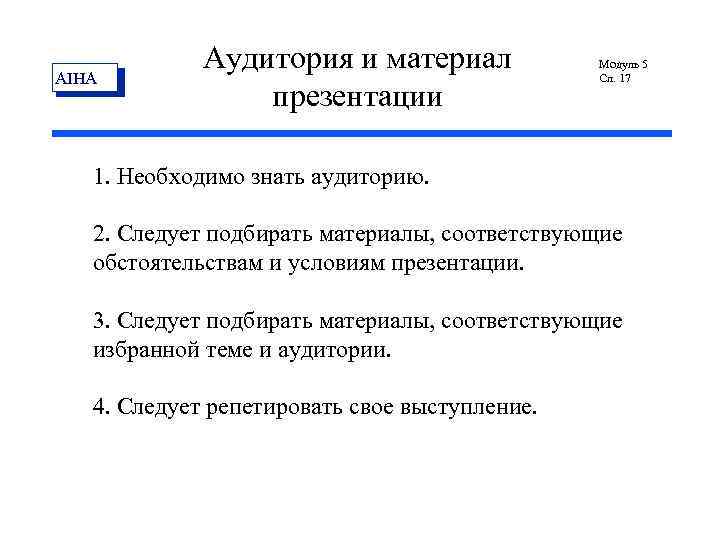 AIHA

Аудитория и материал презентации

Модуль 5
Сл. 17

1. Необходимо знать аудиторию.

2. Следует подбирать материалы, соответствующие обстоятельствам и условиям презентации.

3. Следует подбирать материалы, соответствующие избранной теме и аудитории.

4. Следует репетировать свое выступление.